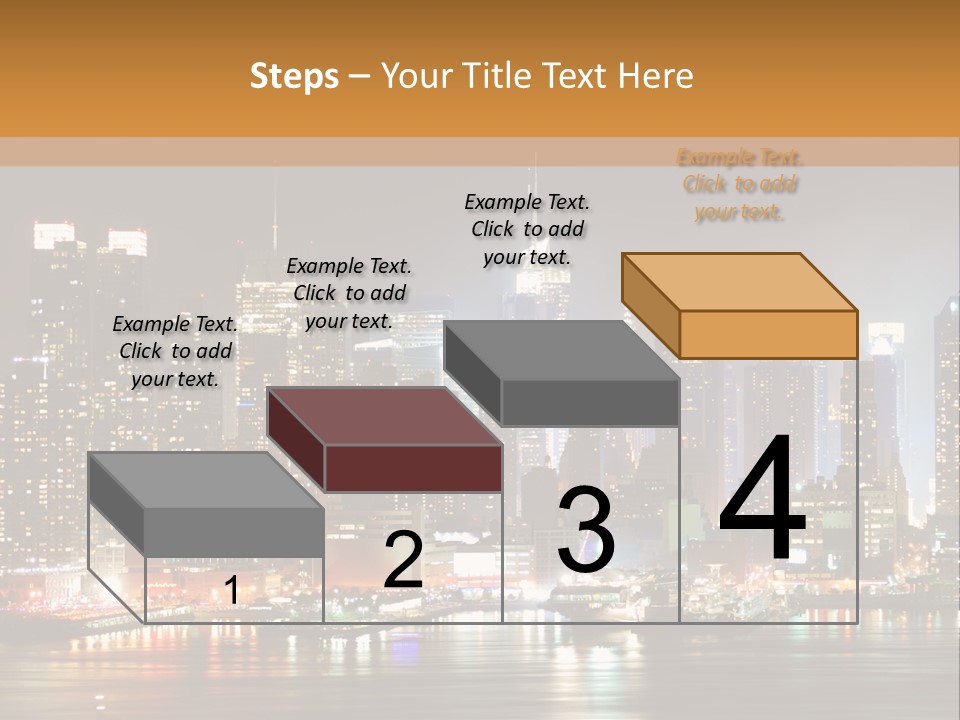 Steps – Your Title Text Here

Example Text. Click to add your text.

Example Text. Click to add your text.

Example Text. Click to add your text.

Example Text. Click to add your text.

1

2

3

4